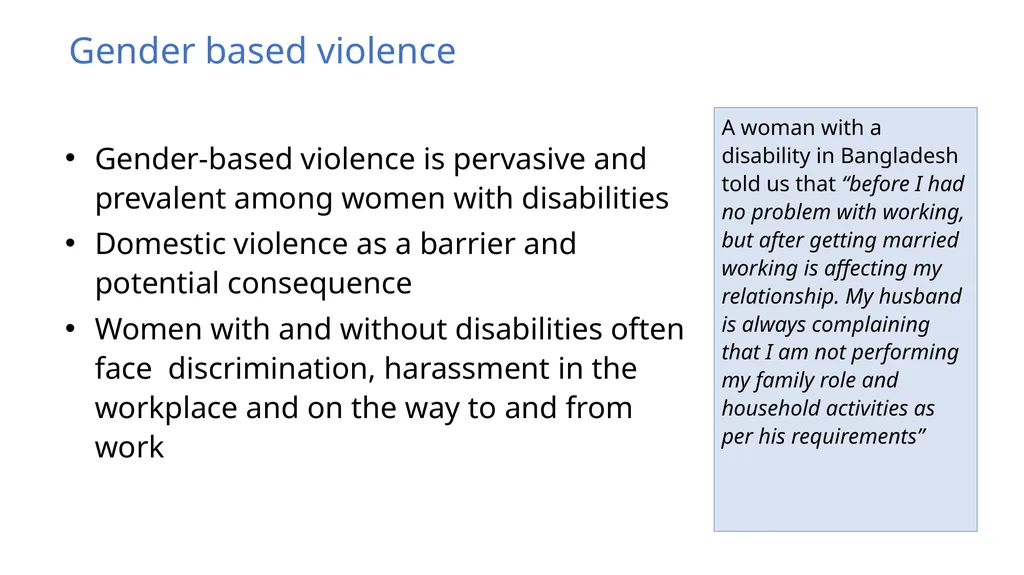 Gender based violence

• Gender-based violence is pervasive and prevalent among women with disabilities
• Domestic violence as a barrier and potential consequence
• Women with and without disabilities often face discrimination, harassment in the workplace and on the way to and from work

A woman with a disability in Bangladesh told us that “before I had no problem with working, but after getting married working is affecting my relationship. My husband is always complaining that I am not performing my family role and household activities as per his requirements”